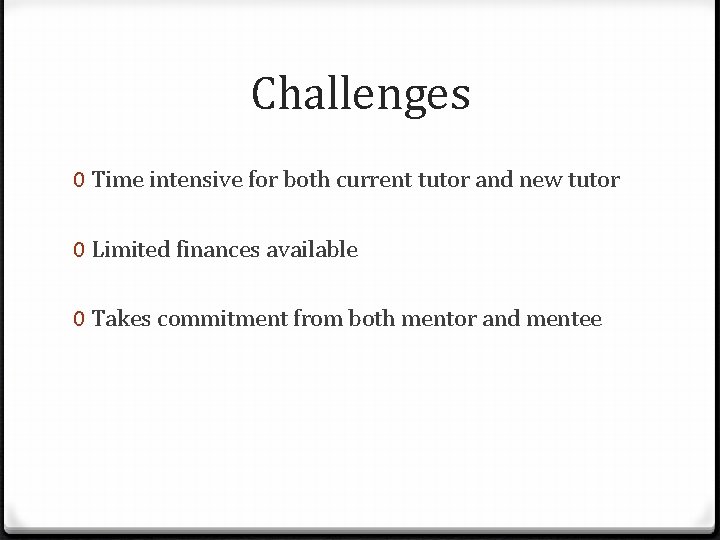 Challenges

0 Time intensive for both current tutor and new tutor

0 Limited finances available

0 Takes commitment from both mentor and mentee